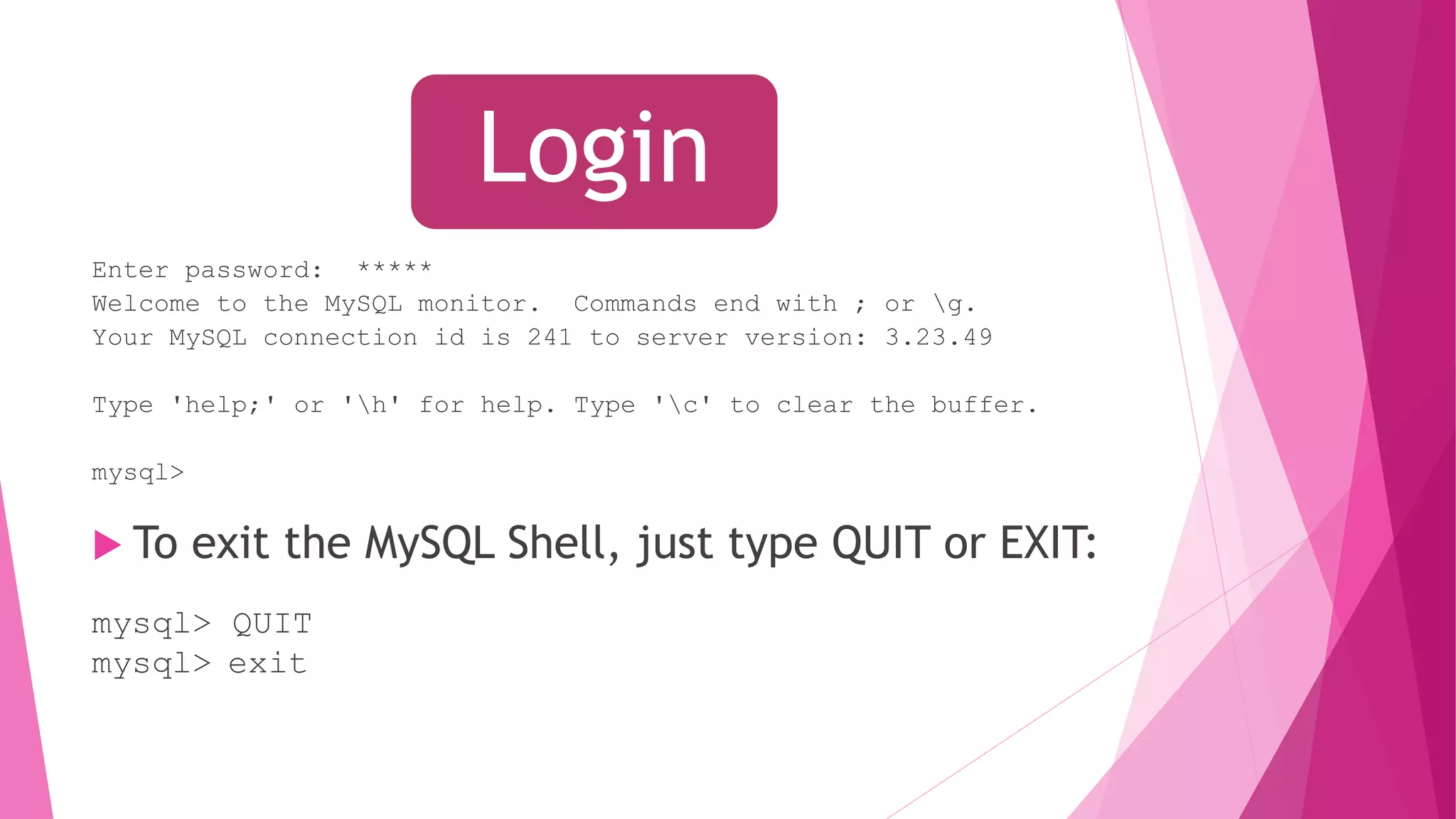 Login

Enter password: *****
Welcome to the MySQL monitor. Commands end with ; or \g.
Your MySQL connection id is 241 to server version: 3.23.49

Type 'help;' or '\h' for help. Type '\c' to clear the buffer.

mysql>

To exit the MySQL Shell, just type QUIT or EXIT:

mysql> QUIT
mysql> exit